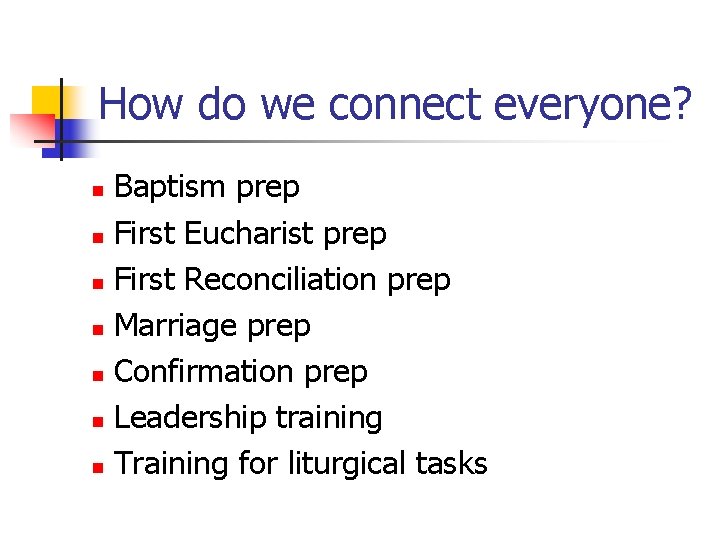 How do we connect everyone?

- Baptism prep
- First Eucharist prep
- First Reconciliation prep
- Marriage prep
- Confirmation prep
- Leadership training
- Training for liturgical tasks